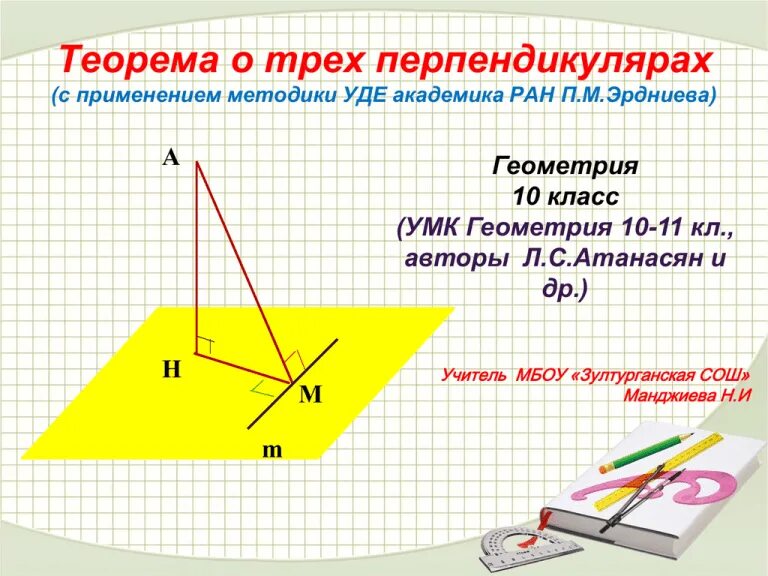 Теорема о трех перпендикулярах
(с применением методики УДЕ академика РАН П.М.Эрдниева)

A

H

M

m

Геометрия
10 класс
(УМК Геометрия 10-11 кл., авторы Л.С.Атанасян и др.)

Учитель МБОУ «Зултурганская СОШ»
Манджиева Н.И